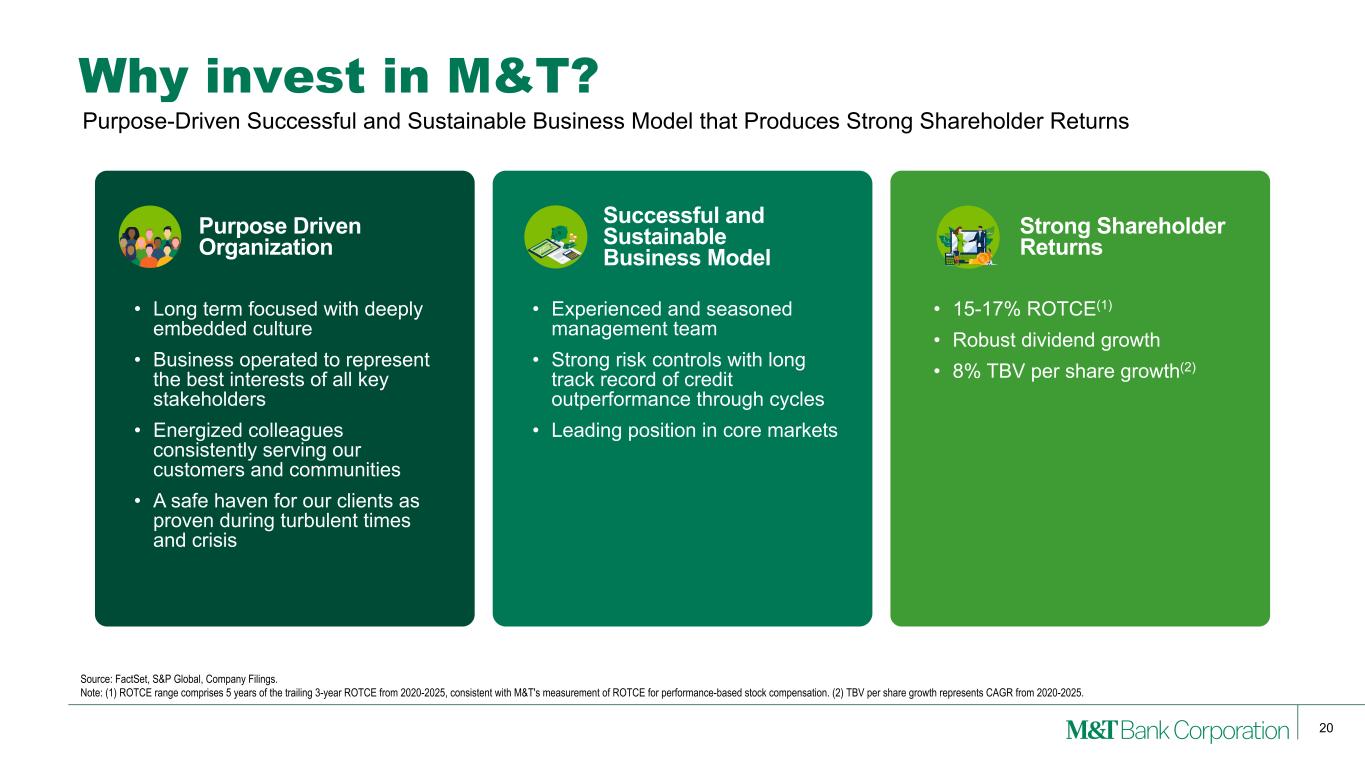 Why invest in M&T?

Purpose-Driven Successful and Sustainable Business Model that Produces Strong Shareholder Returns

Purpose Driven Organization

• Long term focused with deeply embedded culture
• Business operated to represent the best interests of all key stakeholders
• Energized colleagues consistently serving our customers and communities
• A safe haven for our clients as proven during turbulent times and crisis

Successful and Sustainable Business Model

• Experienced and seasoned management team
• Strong risk controls with long track record of credit outperformance through cycles
• Leading position in core markets

Strong Shareholder Returns

• 15-17% ROTCE$^{(1)}$
• Robust dividend growth
• 8% TBV per share growth$^{(2)}$

Source: FactSet, S&P Global, Company Filings.
Note: (1) ROTCE range comprises 5 years of the trailing 3-year ROTCE from 2020-2025, consistent with M&T's measurement of ROTCE for performance-based stock compensation. (2) TBV per share growth represents CAGR from 2020-2025.

M&T Bank Corporation

20